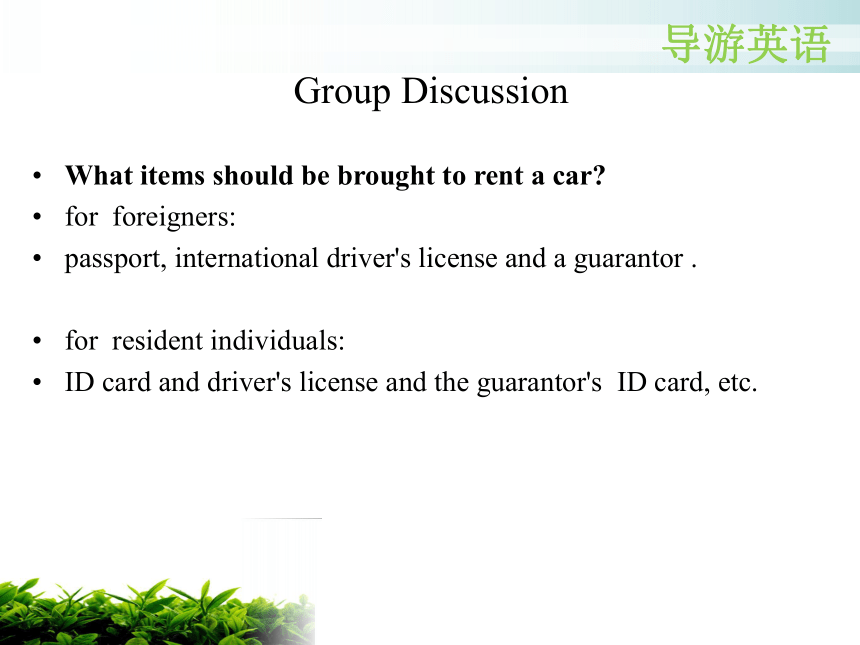 导游英语

Group Discussion

• What items should be brought to rent a car?
• for foreigners:
• passport, international driver's license and a guarantor .

• for resident individuals:
• ID card and driver's license and the guarantor's ID card, etc.